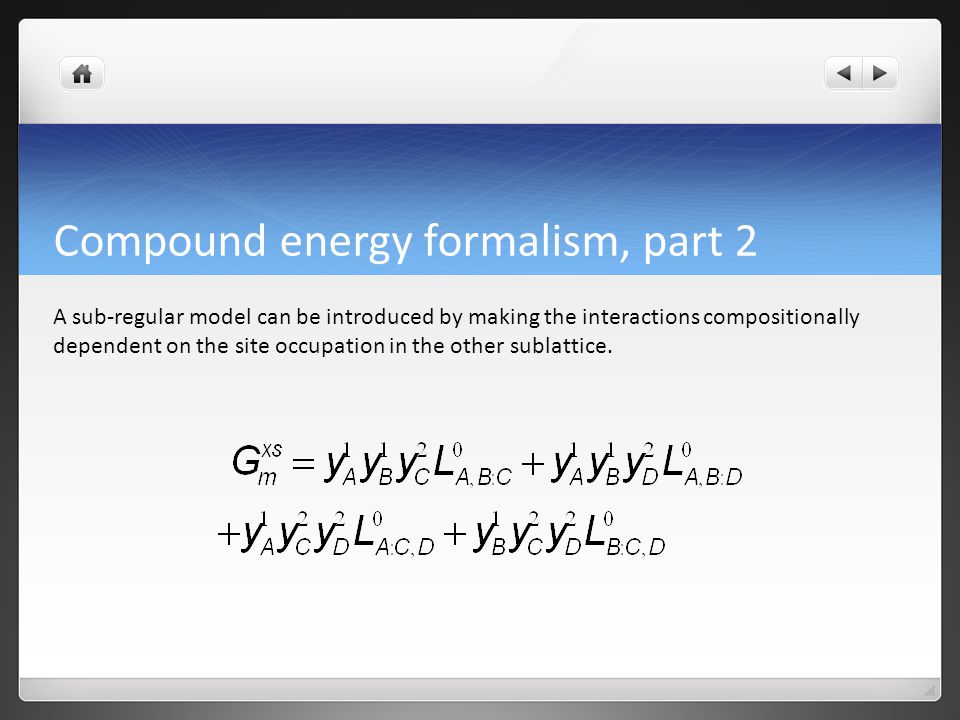 Compound energy formalism, part 2

A sub-regular model can be introduced by making the interactions compositionally dependent on the site occupation in the other sublattice.

$G_m^{xs} = y_A^1 y_B^1 y_C^2 L_{A,B:C}^0 + y_A^1 y_B^1 y_D^2 L_{A,B:D}^0$
$+ y_A^1 y_C^2 y_D^2 L_{A:C,D}^0 + y_B^1 y_C^2 y_D^2 L_{B:C,D}^0$